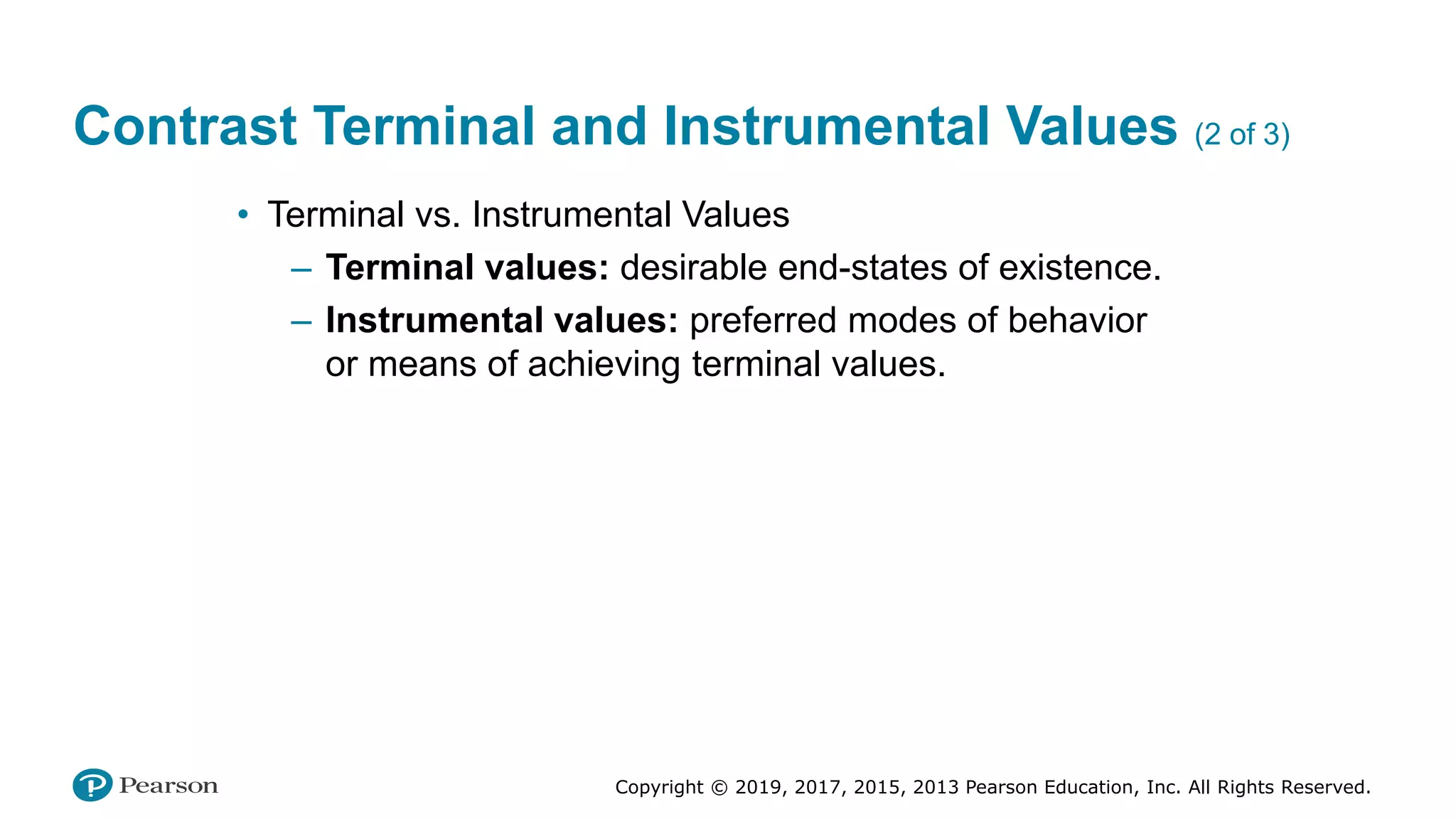 Contrast Terminal and Instrumental Values (2 of 3)

• Terminal vs. Instrumental Values
– Terminal values: desirable end-states of existence.
– Instrumental values: preferred modes of behavior or means of achieving terminal values.

Pearson

Copyright © 2019, 2017, 2015, 2013 Pearson Education, Inc. All Rights Reserved.